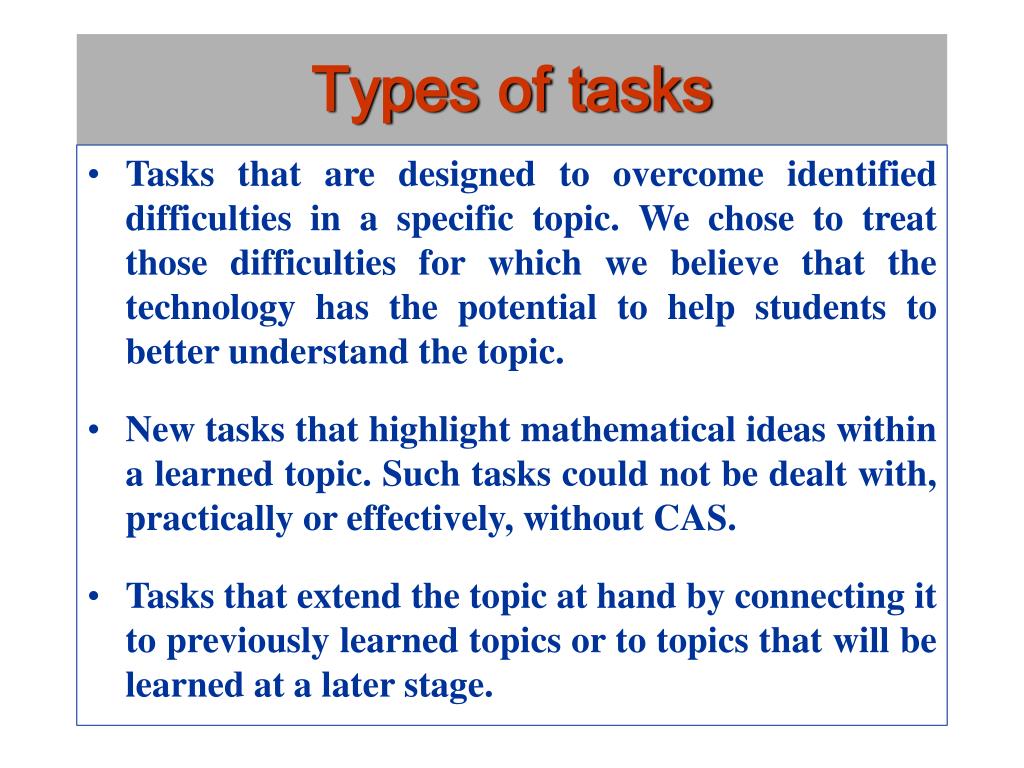 Types of tasks

• Tasks that are designed to overcome identified difficulties in a specific topic. We chose to treat those difficulties for which we believe that the technology has the potential to help students to better understand the topic.

• New tasks that highlight mathematical ideas within a learned topic. Such tasks could not be dealt with, practically or effectively, without CAS.

• Tasks that extend the topic at hand by connecting it to previously learned topics or to topics that will be learned at a later stage.